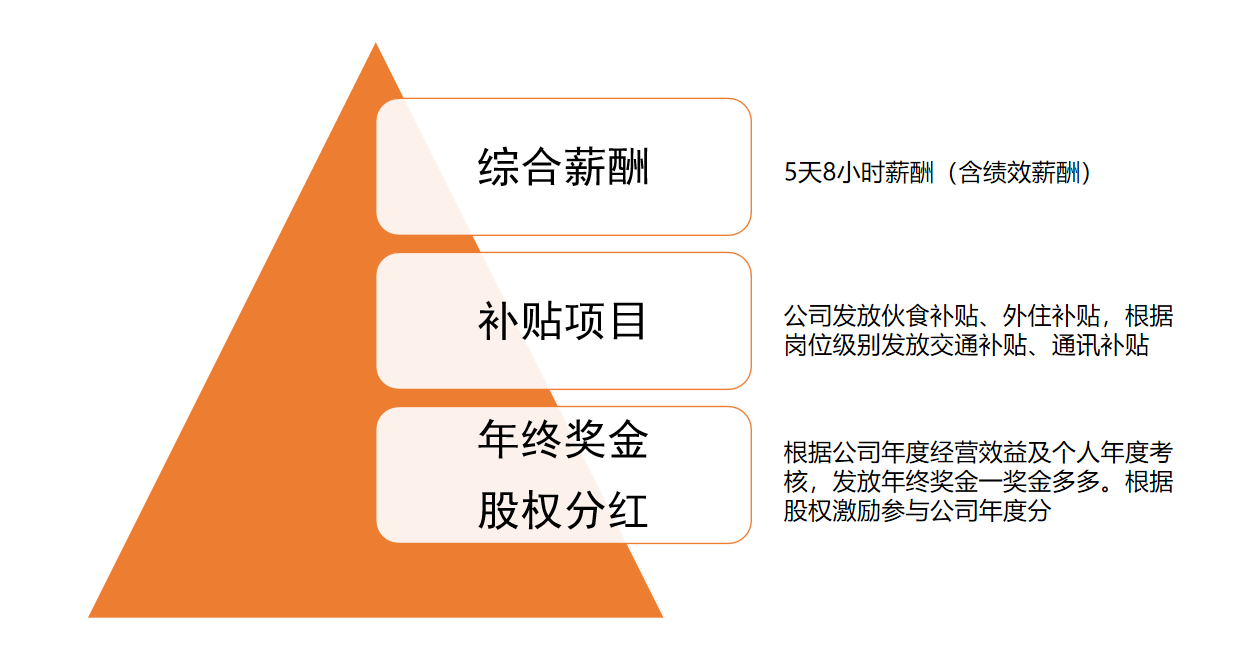 综合薪酬

5天8小时薪酬（含绩效薪酬）

补贴项目

公司发放伙食补贴、外住补贴，根据岗位级别发放交通补贴、通讯补贴

年终奖金
股权分红

根据公司年度经营效益及个人年度考核，发放年终奖金一奖金多多。根据股权激励参与公司年度分